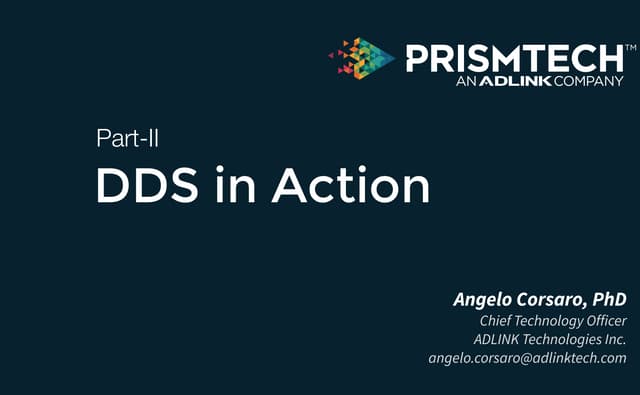 PRISMTECH™
AN ADLINK COMPANY

Part-II
DDS in Action

Angelo Corsaro, PhD
Chief Technology Officer
ADLINK Technologies Inc.
angelo.corsaro@adlinktech.com